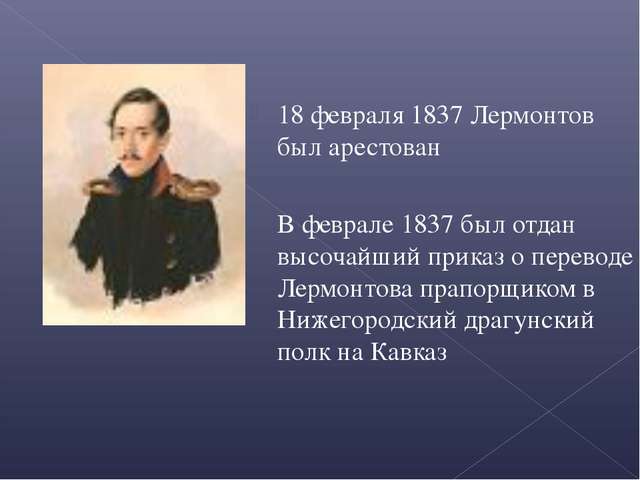 18 февраля 1837 Лермонтов был арестован

В феврале 1837 был отдан высочайший приказ о переводе Лермонтова прапорщиком в Нижегородский драгунский полк на Кавказ